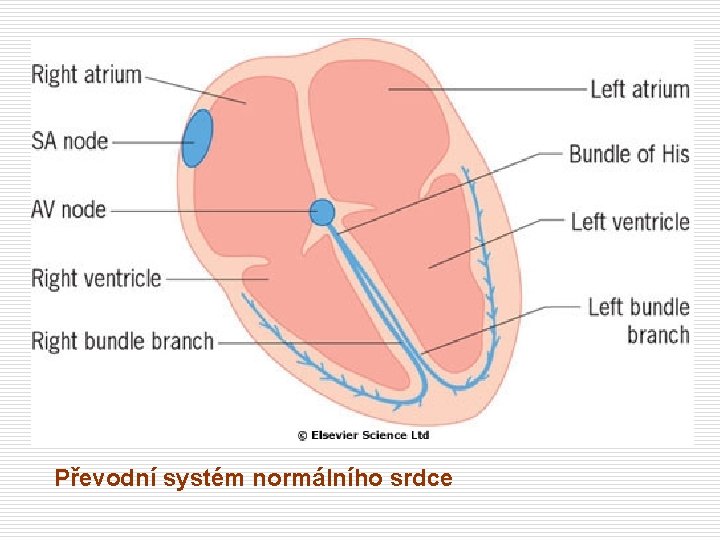 Right atrium
SA node
AV node
Right ventricle
Right bundle branch
Left atrium
Bundle of His
Left ventricle
Left bundle branch
© Elsevier Science Ltd

Převodní systém normálního srdce